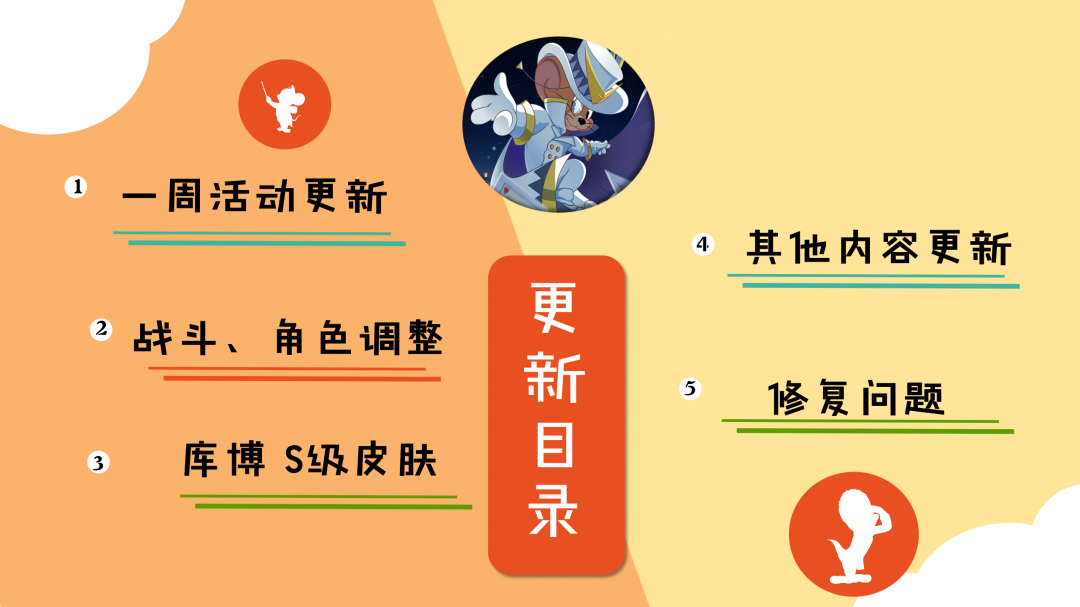 1 一周活动更新

2 战斗、角色调整

3 库博 S级皮肤

更新目录

4 其他内容更新

5 修复问题